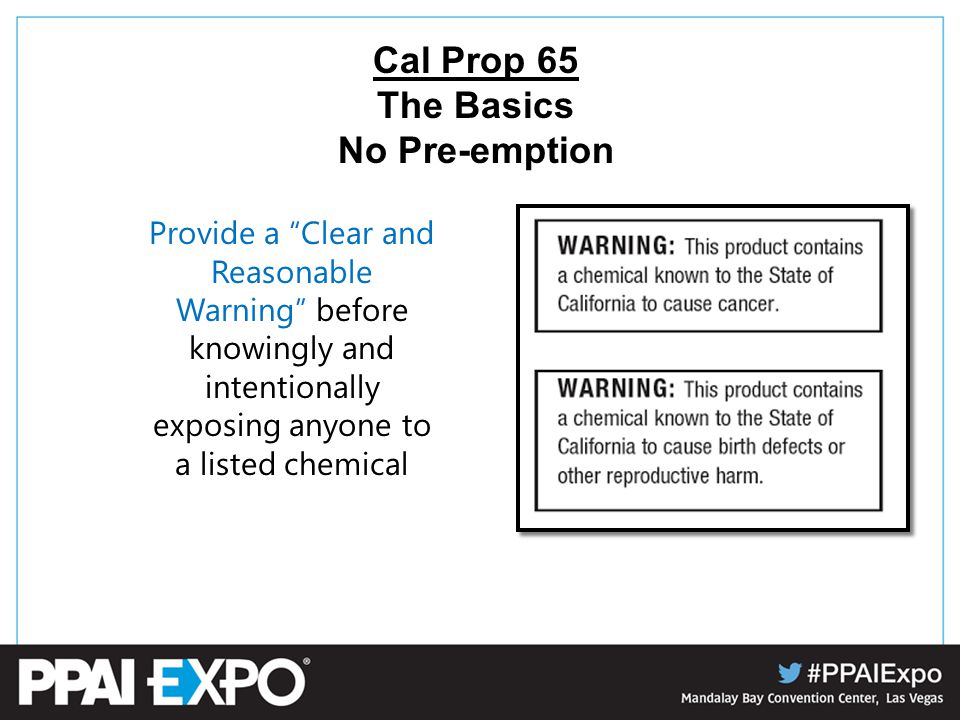 Cal Prop 65
The Basics
No Pre-emption

Provide a “Clear and Reasonable Warning” before knowingly and intentionally exposing anyone to a listed chemical

WARNING: This product contains a chemical known to the State of California to cause cancer.

WARNING: This product contains a chemical known to the State of California to cause birth defects or other reproductive harm.

PPAI EXPO®

#PPAIExpo
Mandalay Bay Convention Center, Las Vegas